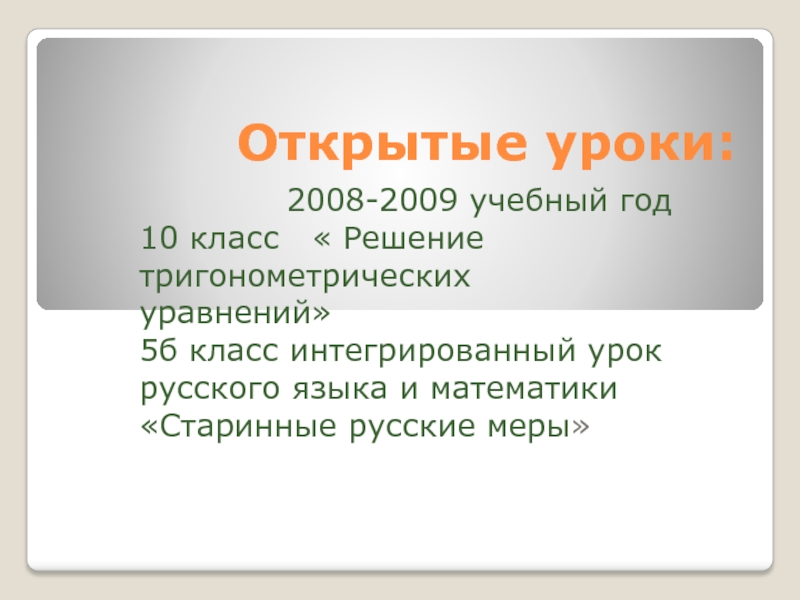 Открытые уроки:

2008-2009 учебный год
10 класс « Решение тригонометрических уравнений»
5б класс интегрированный урок русского языка и математики «Старинные русские меры»